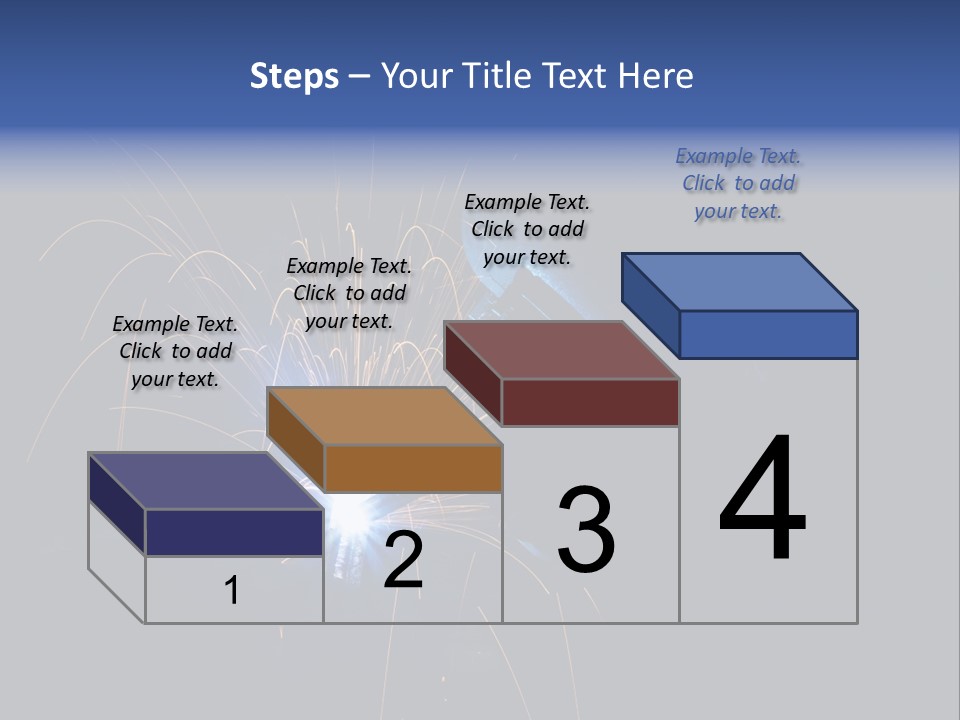 Steps – Your Title Text Here

Example Text. Click to add your text.

Example Text. Click to add your text.

Example Text. Click to add your text.

Example Text. Click to add your text.

1

2

3

4